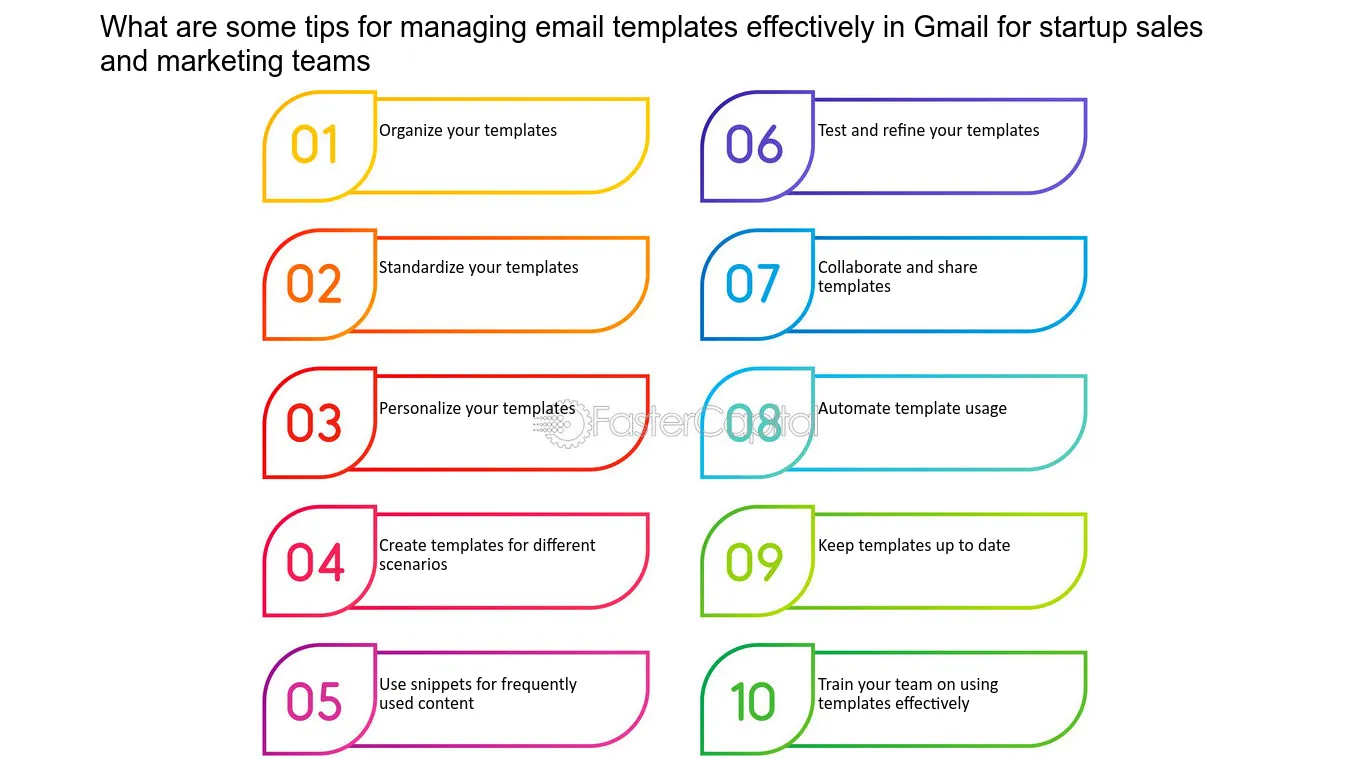 What are some tips for managing email templates effectively in Gmail for startup sales and marketing teams

01
Organize your templates

02
Standardize your templates

03
Personalize your templates

04
Create templates for different scenarios

05
Use snippets for frequently used content

06
Test and refine your templates

07
Collaborate and share templates

08
Automate template usage

09
Keep templates up to date

10
Train your team on using templates effectively

FasterCapital